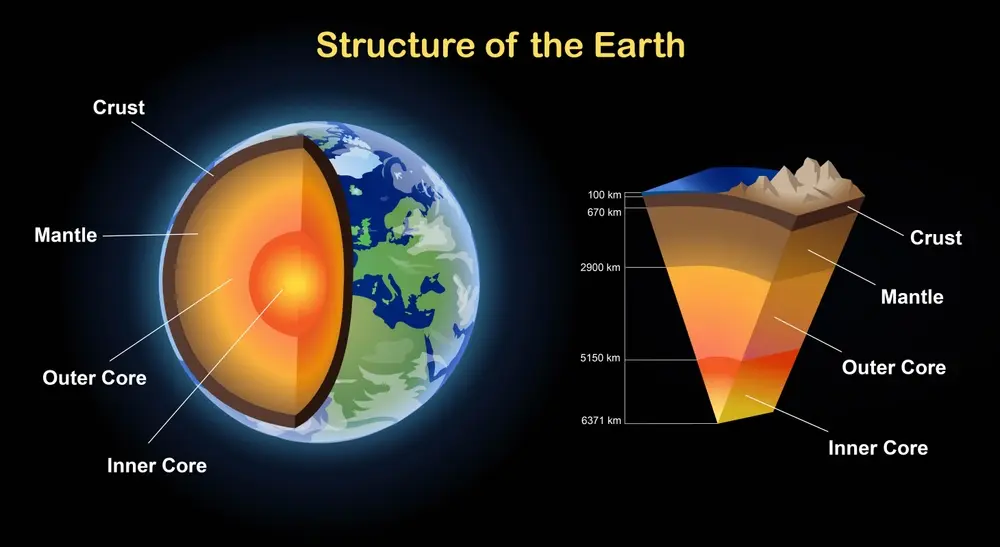 Structure of the Earth

Crust

Mantle

Outer Core

Inner Core

100 km
670 km
2900 km
5150 km
6371 km

Crust

Mantle

Outer Core

Inner Core